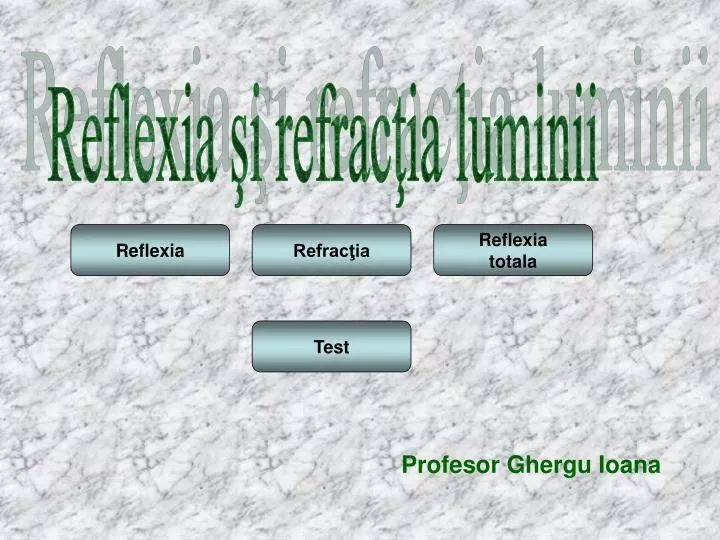 Reflexia şi refracţia luminii

Reflexia

Refracţia

Reflexia totala

Test

Profesor Ghergu Ioana